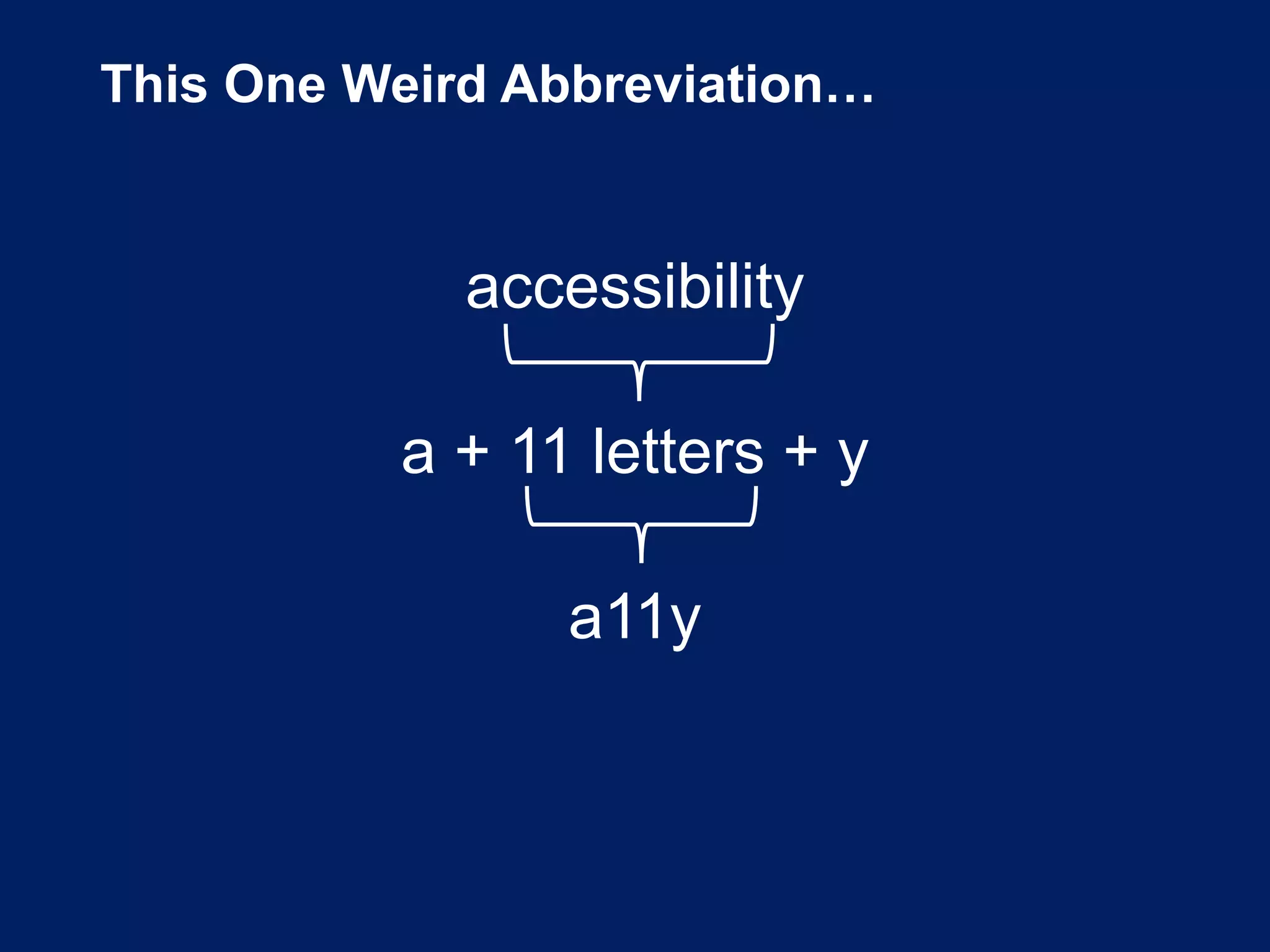 This One Weird Abbreviation…

accessibility

a + 11 letters + y

a11y